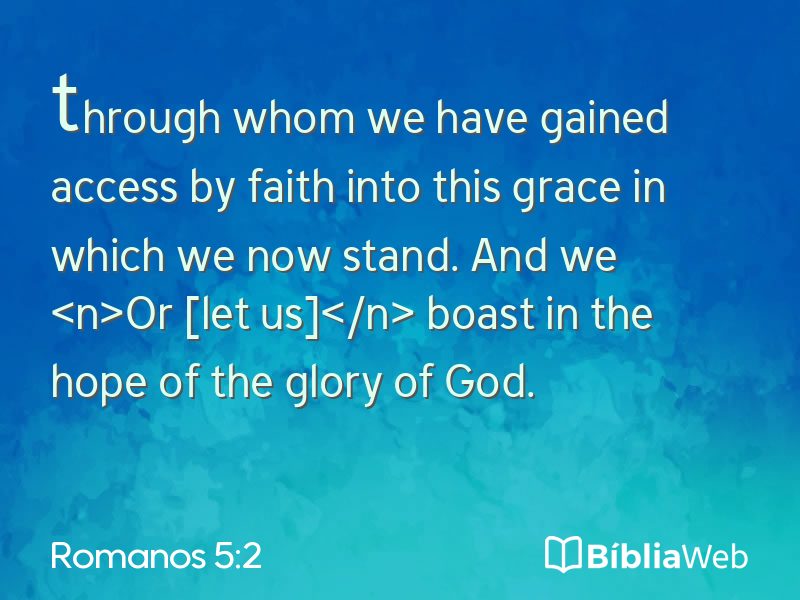 through whom we have gained access by faith into this grace in which we now stand. And we <n>Or [let us]</n> boast in the hope of the glory of God.

Romanos 5:2

BíbliaWeb